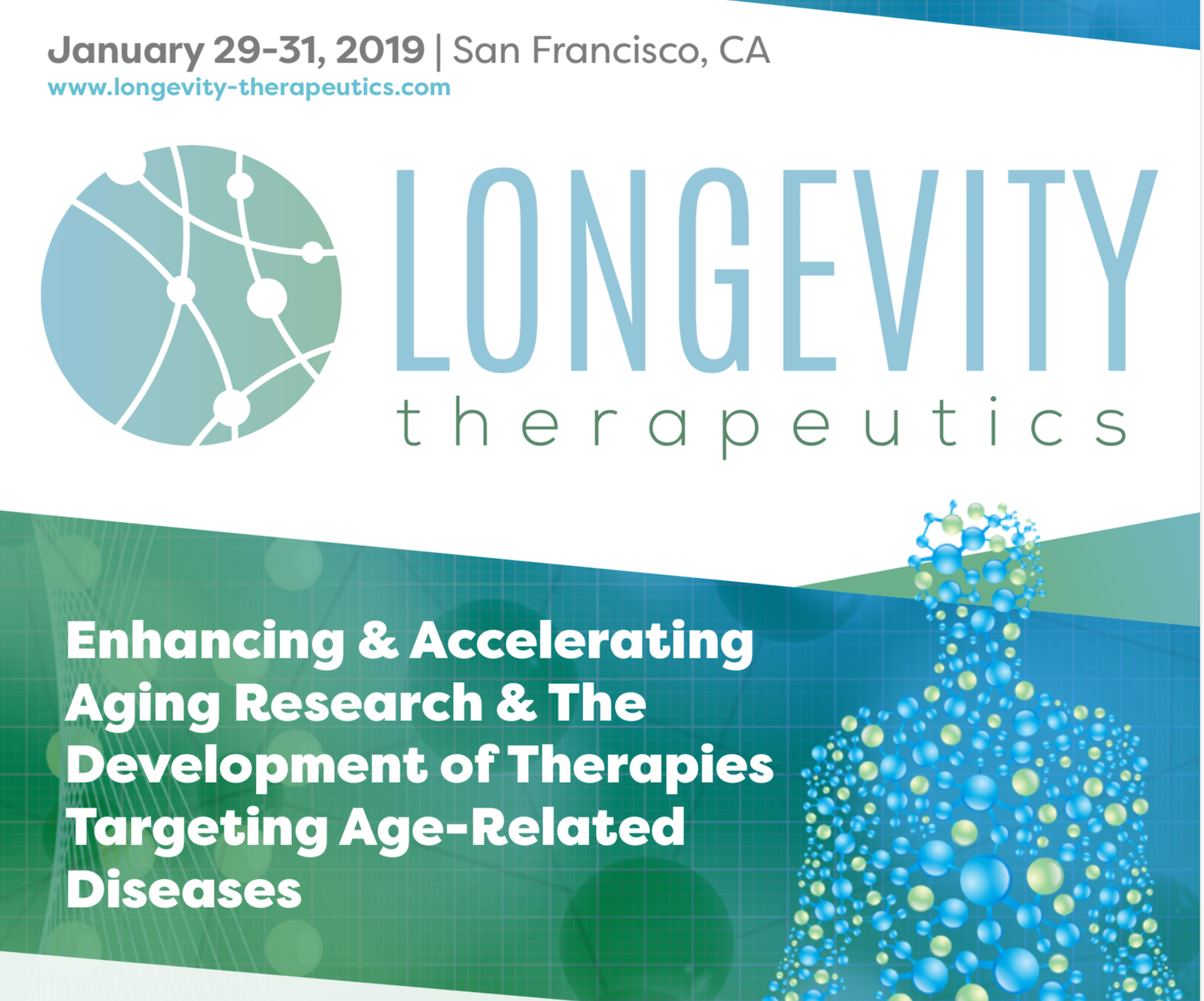 January 29-31, 2019 | San Francisco, CA
www.longevity-therapeutics.com

LONGEVITY
therapeutics

Enhancing & Accelerating Aging Research & The Development of Therapies Targeting Age-Related Diseases